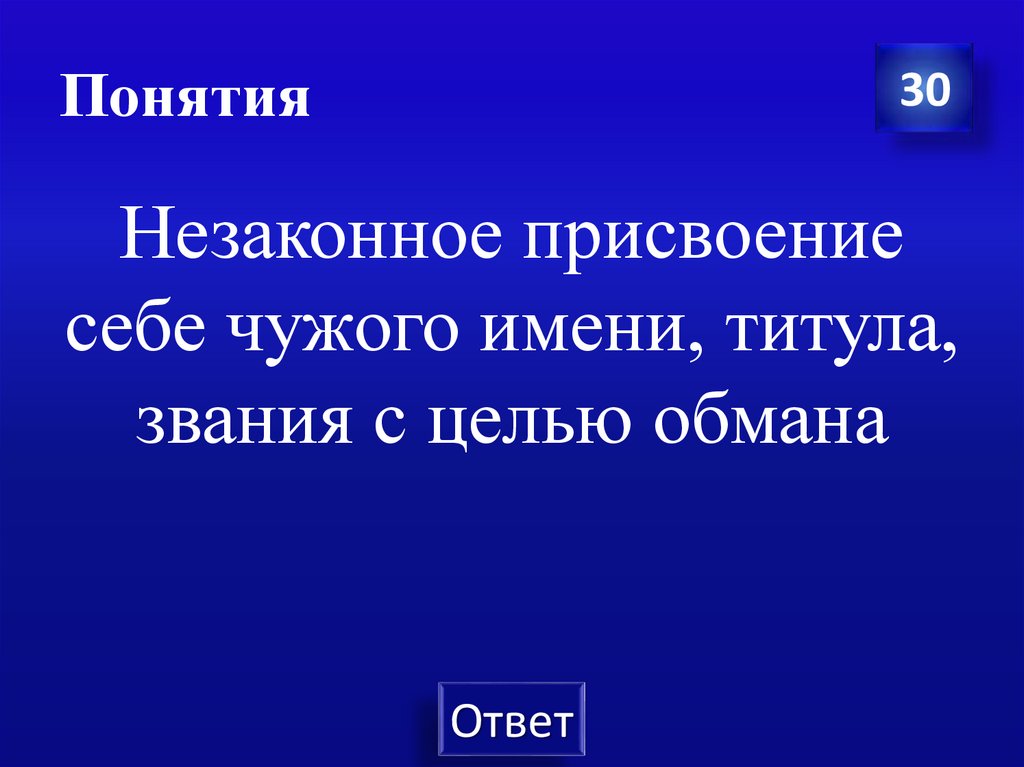 Понятия

30

Незаконное присвоение себе чужого имени, титула, звания с целью обмана

Ответ